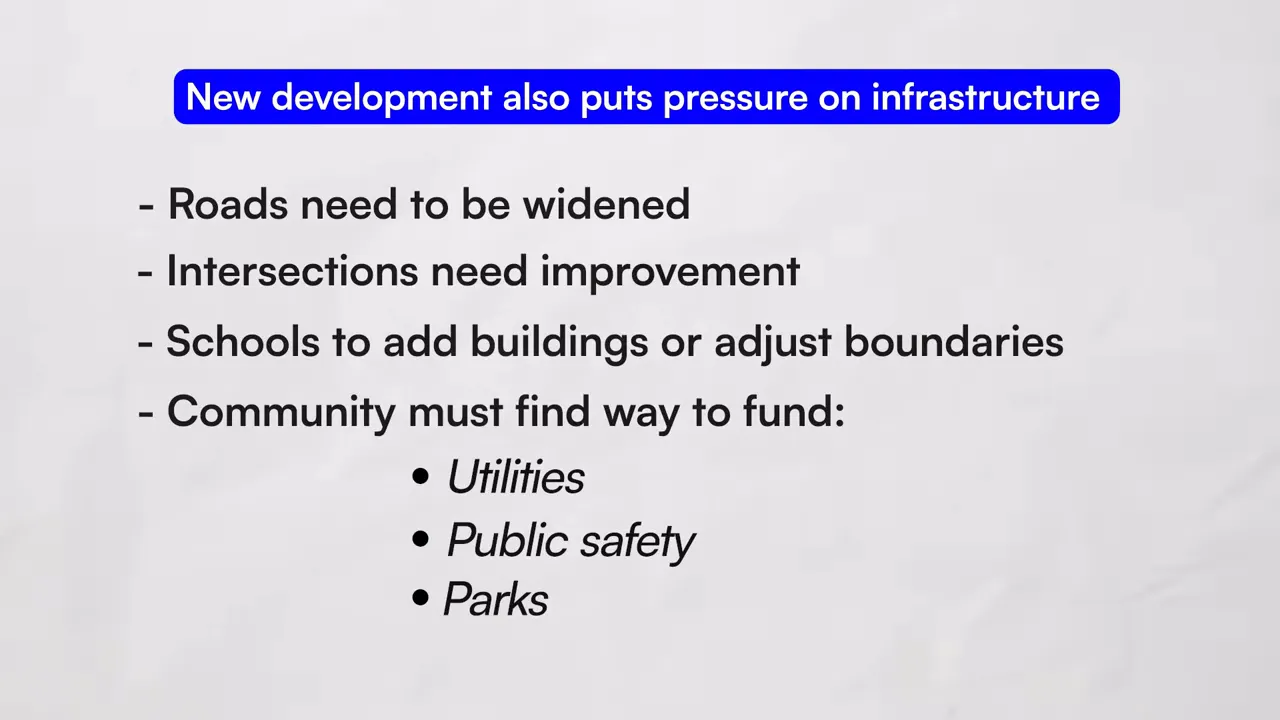 New development also puts pressure on infrastructure

- Roads need to be widened

- Intersections need improvement

- Schools to add buildings or adjust boundaries

- Community must find way to fund:

• Utilities
• Public safety
• Parks